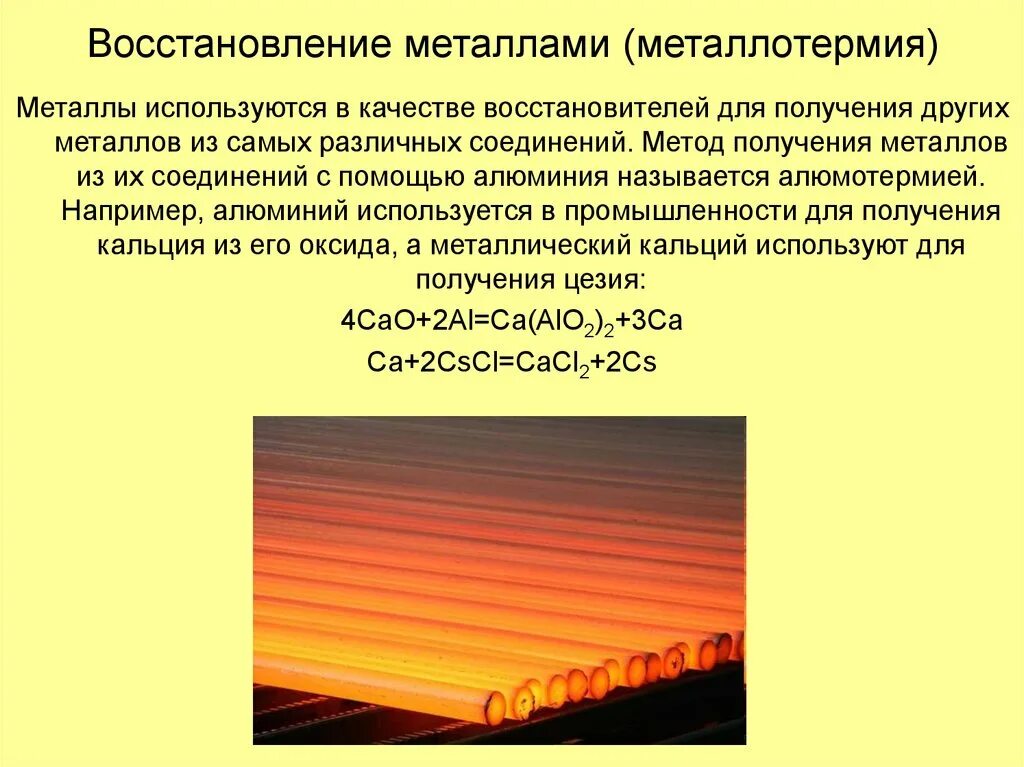 Восстановление металлами (металлотермия)

Металлы используются в качестве восстановителей для получения других металлов из самых различных соединений. Метод получения металлов из их соединений с помощью алюминия называется алюмотермией. Например, алюминий используется в промышленности для получения кальция из его оксида, а металлический кальций используют для получения цезия:

$4CaO+2Al=Ca(AlO_2)_2+3Ca$

$Ca+2CsCl=CaCl_2+2Cs$